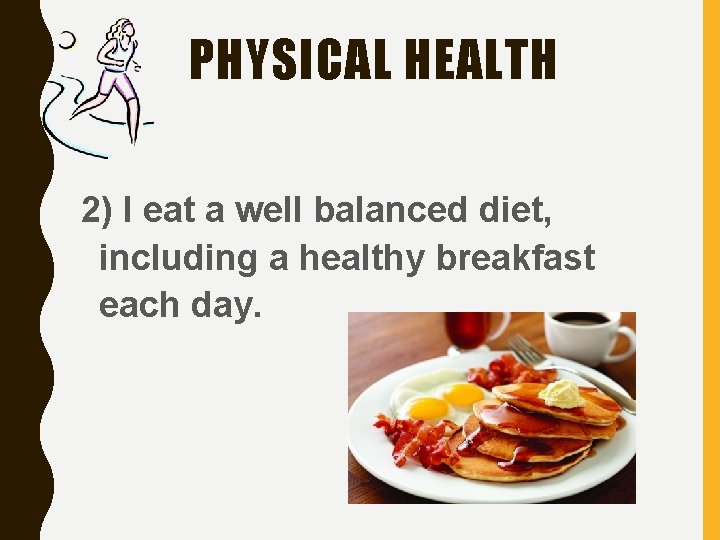 PHYSICAL HEALTH

2) I eat a well balanced diet, including a healthy breakfast each day.